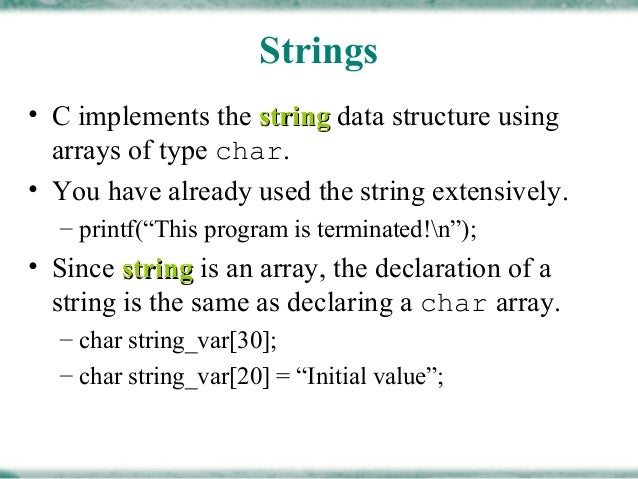 Strings

• C implements the string data structure using arrays of type char.

• You have already used the string extensively.
  – printf(“This program is terminated!\n”);

• Since string is an array, the declaration of a string is the same as declaring a char array.
  – char string_var[30];
  – char string_var[20] = “Initial value”;